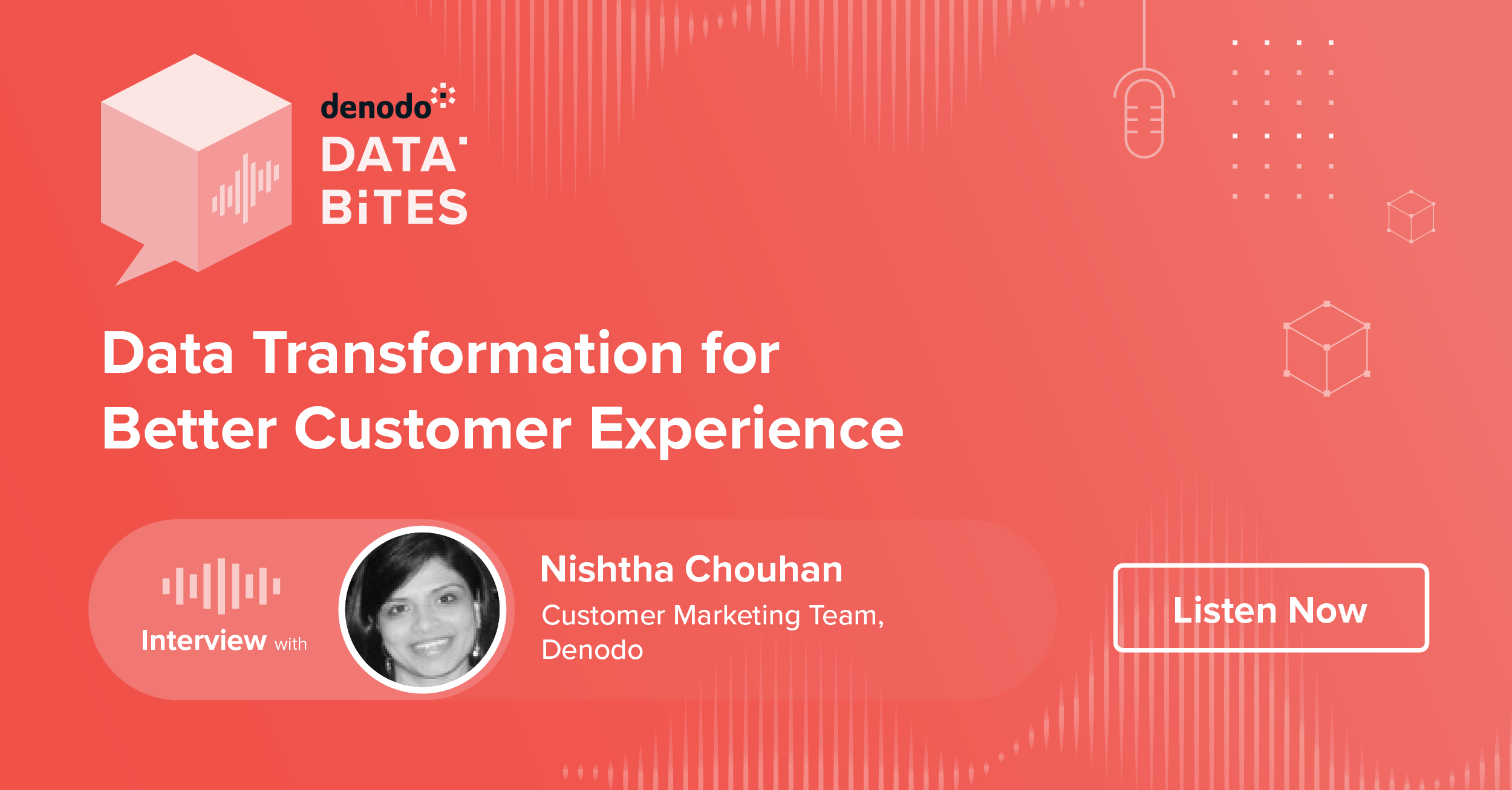 denodo

DATA
BiTES

Data Transformation for Better Customer Experience

Interview with

Nishtha Chouhan

Customer Marketing Team, Denodo

Listen Now